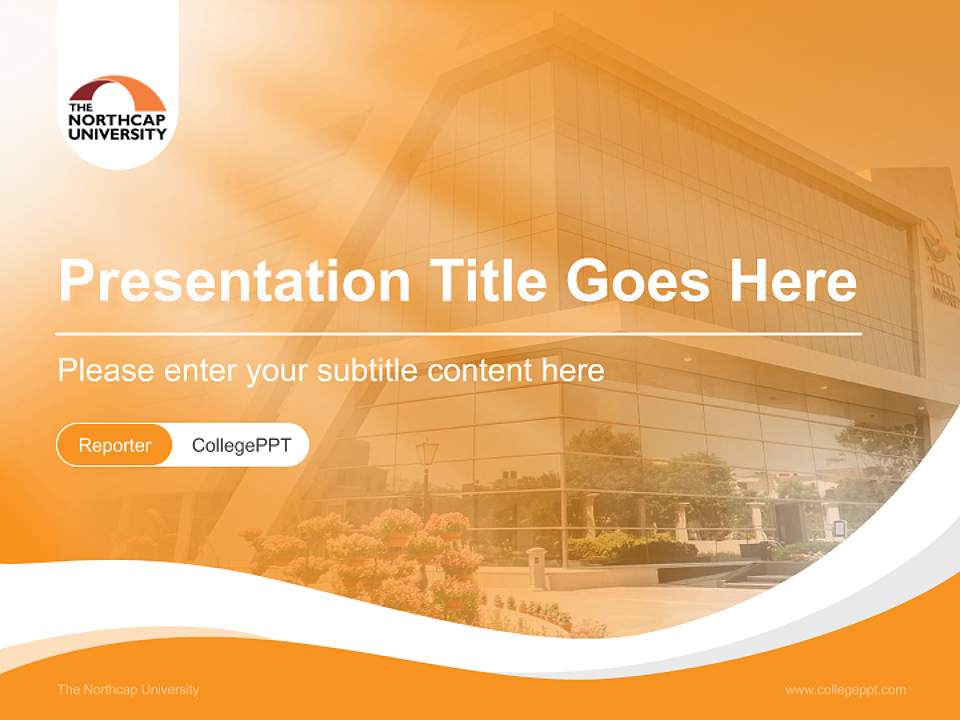 THE NORTHCAP UNIVERSITY

Presentation Title Goes Here

Please enter your subtitle content here

Reporter CollegePPT

The Northcap University

www.collegeppt.com